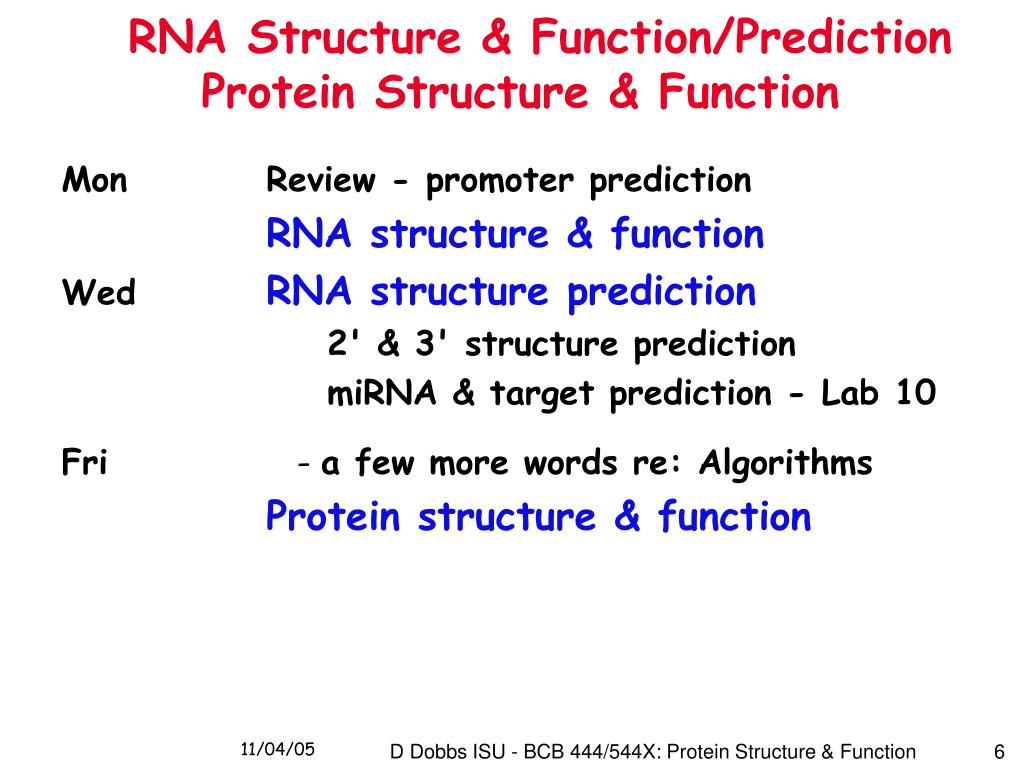 RNA Structure & Function/Prediction
Protein Structure & Function

Mon Review - promoter prediction

RNA structure & function

Wed RNA structure prediction

2' & 3' structure prediction

miRNA & target prediction - Lab 10

Fri - a few more words re: Algorithms

Protein structure & function

11/04/05

D Dobbs ISU - BCB 444/544X: Protein Structure & Function

6